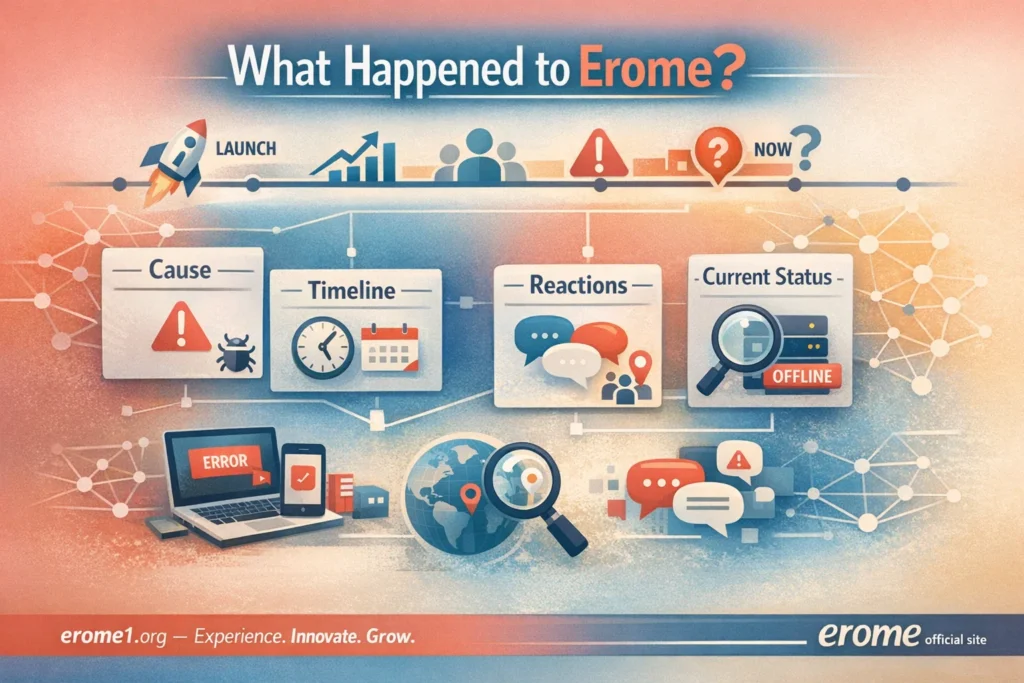 What Happened to Erome?

LAUNCH

NOW?

Cause

Timeline

Reactions

Current Status

OFFLINE

ERROR

erome1.org — Experience. Innovate. Grow.

erome official site